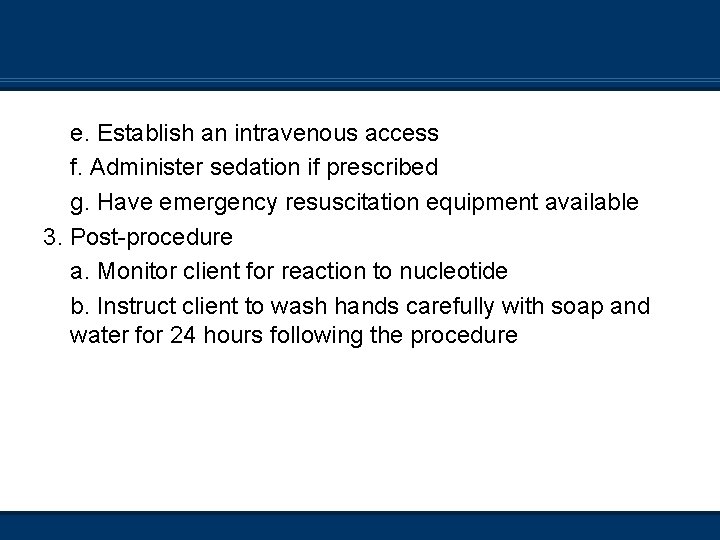 e. Establish an intravenous access

f. Administer sedation if prescribed

g. Have emergency resuscitation equipment available

3. Post-procedure

a. Monitor client for reaction to nucleotide

b. Instruct client to wash hands carefully with soap and water for 24 hours following the procedure